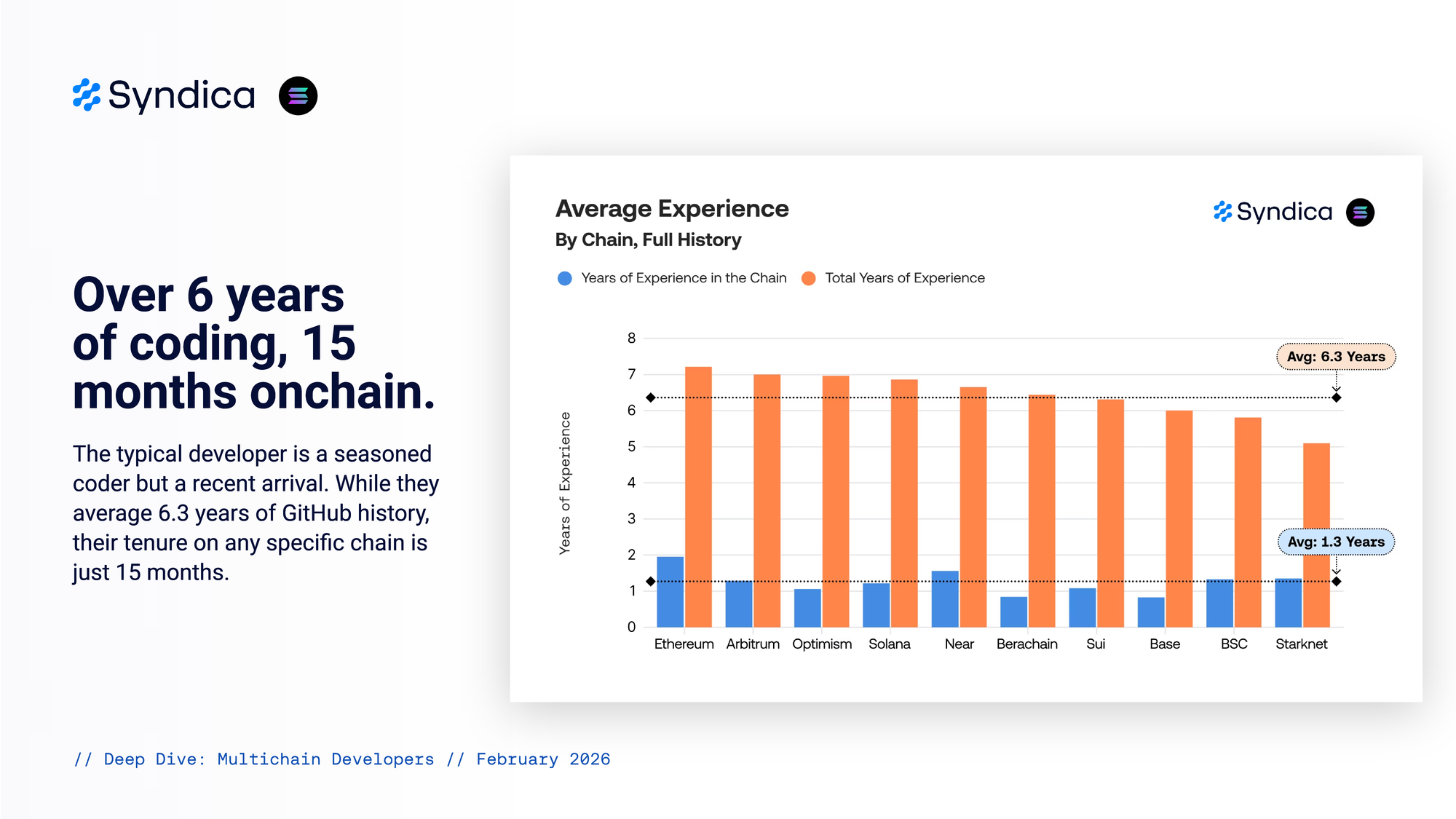 Syndica

Over 6 years of coding, 15 months onchain.

The typical developer is a seasoned coder but a recent arrival. While they average 6.3 years of GitHub history, their tenure on any specific chain is just 15 months.

Average Experience
By Chain, Full History

Syndica

Years of Experience in the Chain
Total Years of Experience

Years of Experience

8
7
6
5
4
3
2
1
0

Avg: 6.3 Years
Avg: 1.3 Years

Ethereum Arbitrum Optimism Solana Near Berachain Sui Base BSC Starknet

// Deep Dive: Multichain Developers // February 2026